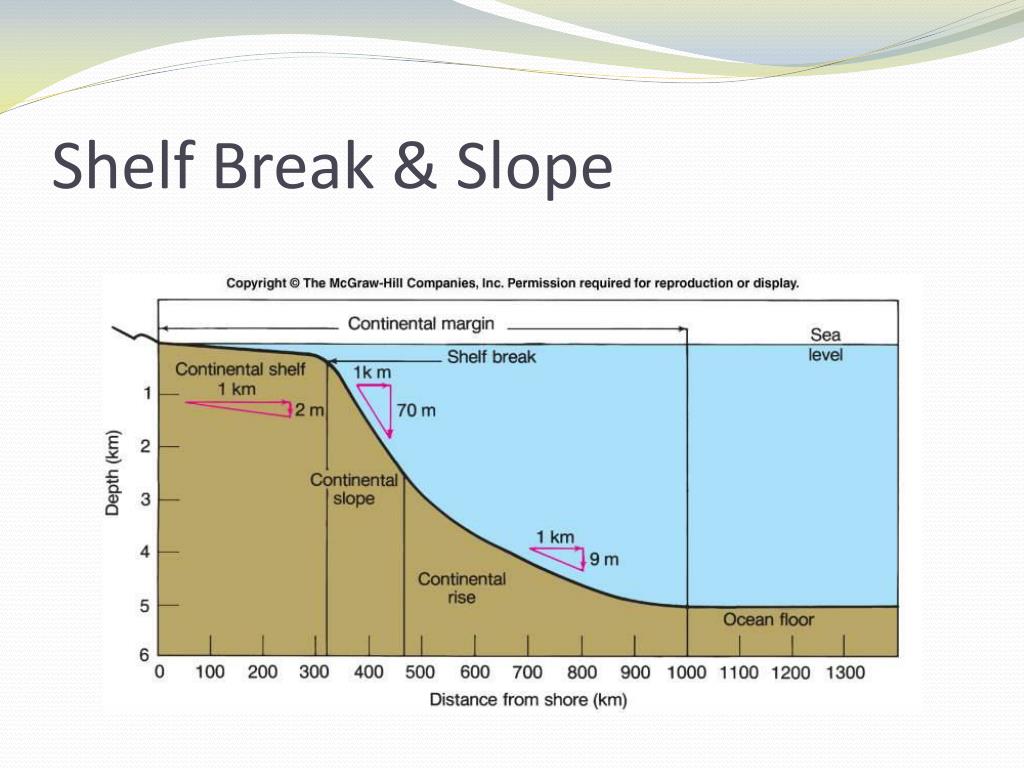 Shelf Break & Slope

Copyright © The McGraw-Hill Companies, Inc. Permission required for reproduction or display.

Continental margin

Sea level

Shelf break

Continental shelf

1 km

2 m

1k m

70 m

Continental slope

1 km

9 m

Continental rise

Ocean floor

Depth (km)

1
2
3
4
5
6

0 100 200 300 400 500 600 700 800 900 1000 1100 1200 1300

Distance from shore (km)